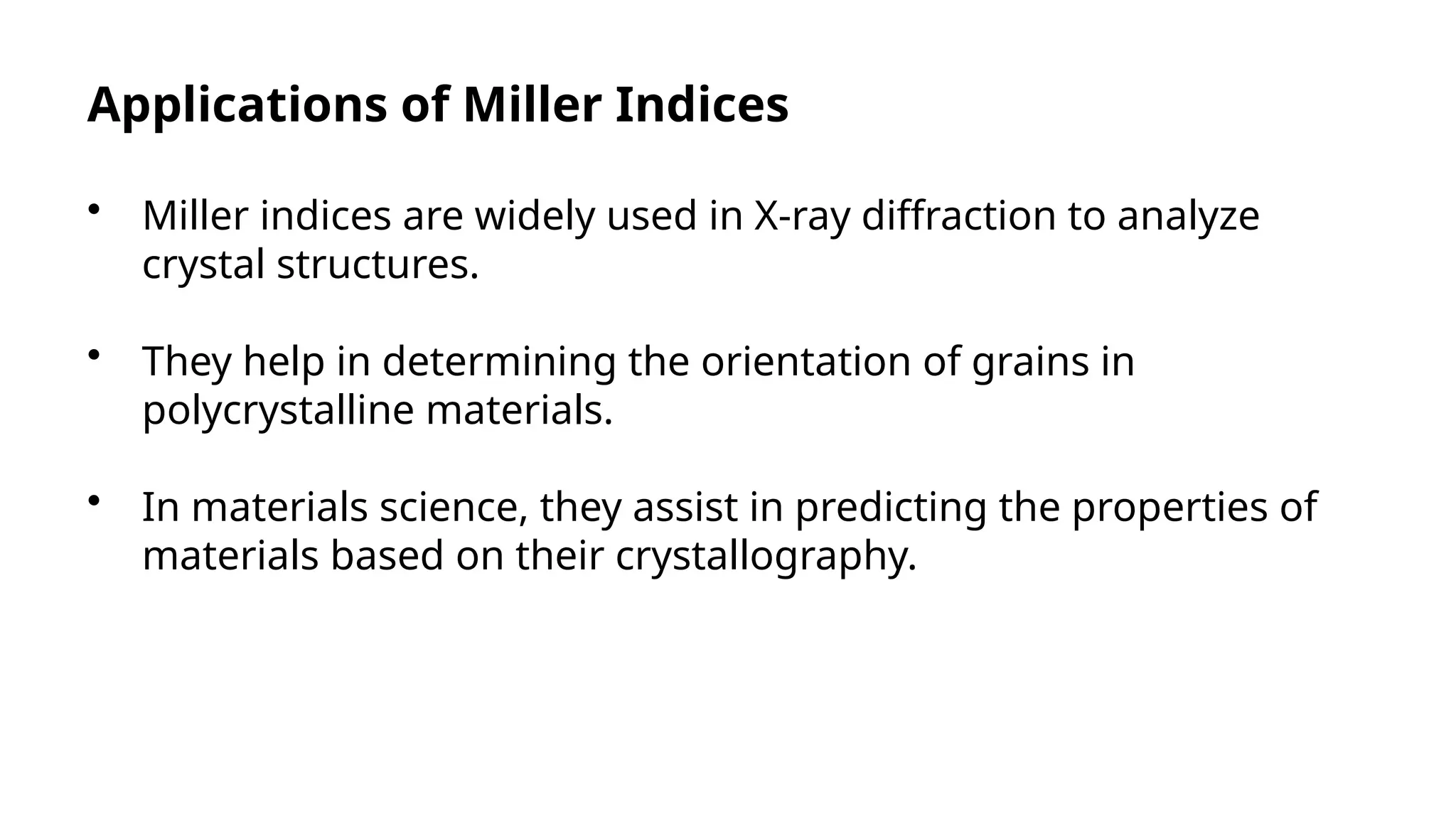 Applications of Miller Indices

• Miller indices are widely used in X-ray diffraction to analyze crystal structures.

• They help in determining the orientation of grains in polycrystalline materials.

• In materials science, they assist in predicting the properties of materials based on their crystallography.